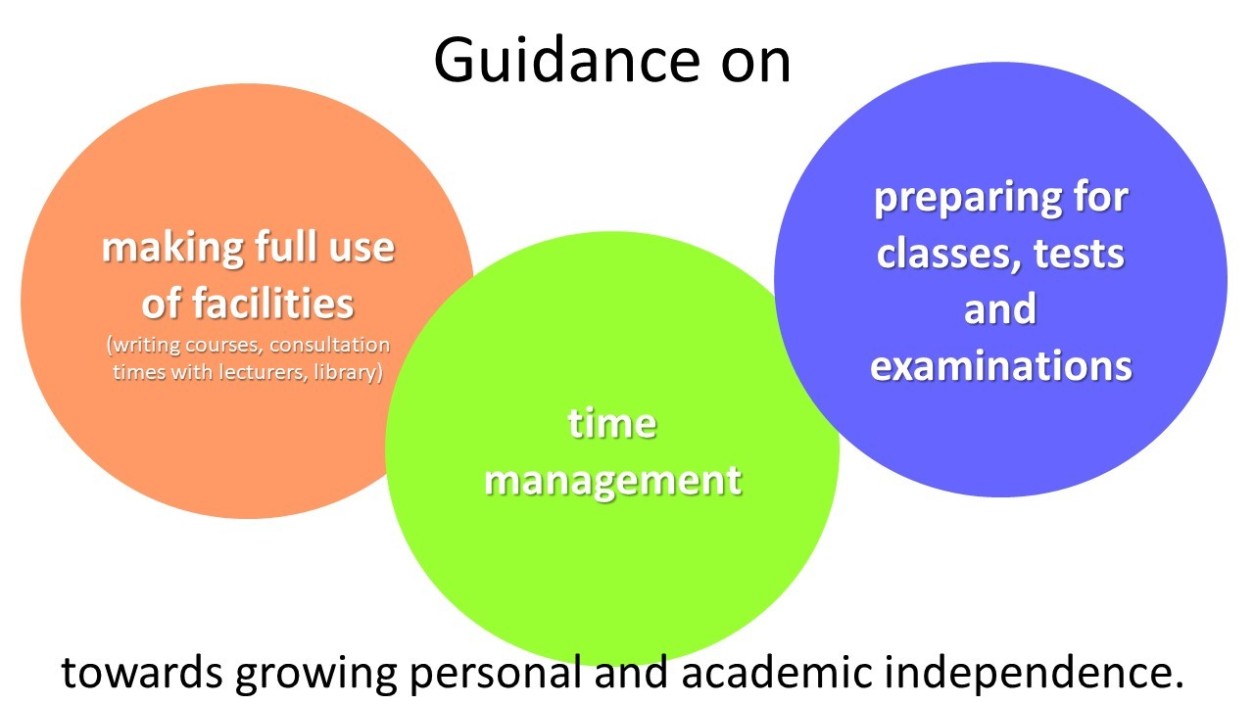 Guidance on

making full use of facilities
(writing courses, consultation times with lecturers, library)

time management

preparing for classes, tests and examinations

towards growing personal and academic independence.